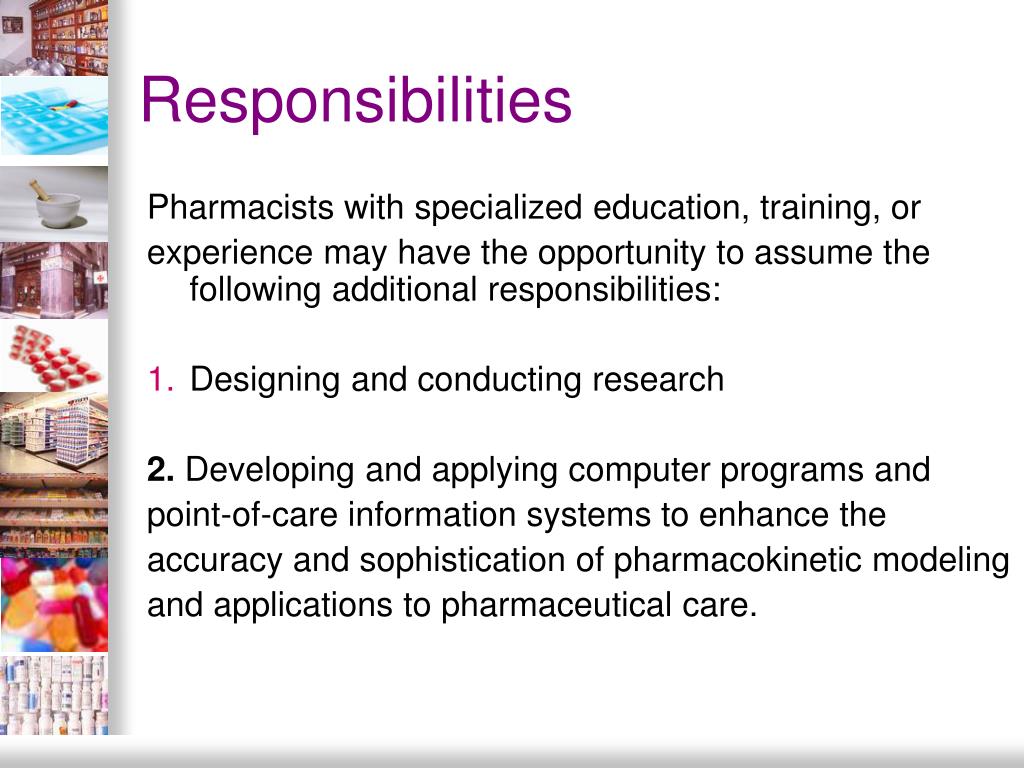 Responsibilities

Pharmacists with specialized education, training, or experience may have the opportunity to assume the following additional responsibilities:

1. Designing and conducting research

2. Developing and applying computer programs and point-of-care information systems to enhance the accuracy and sophistication of pharmacokinetic modeling and applications to pharmaceutical care.